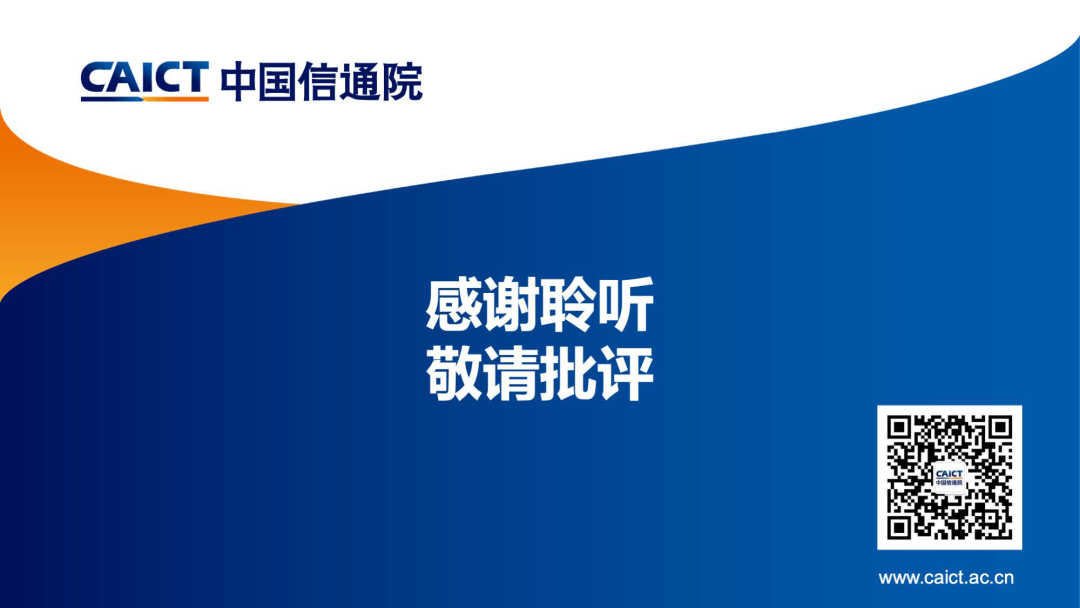 CAICT 中国信通院

感谢聆听
敬请批评

CAICT
中国信通院

www.caict.ac.cn